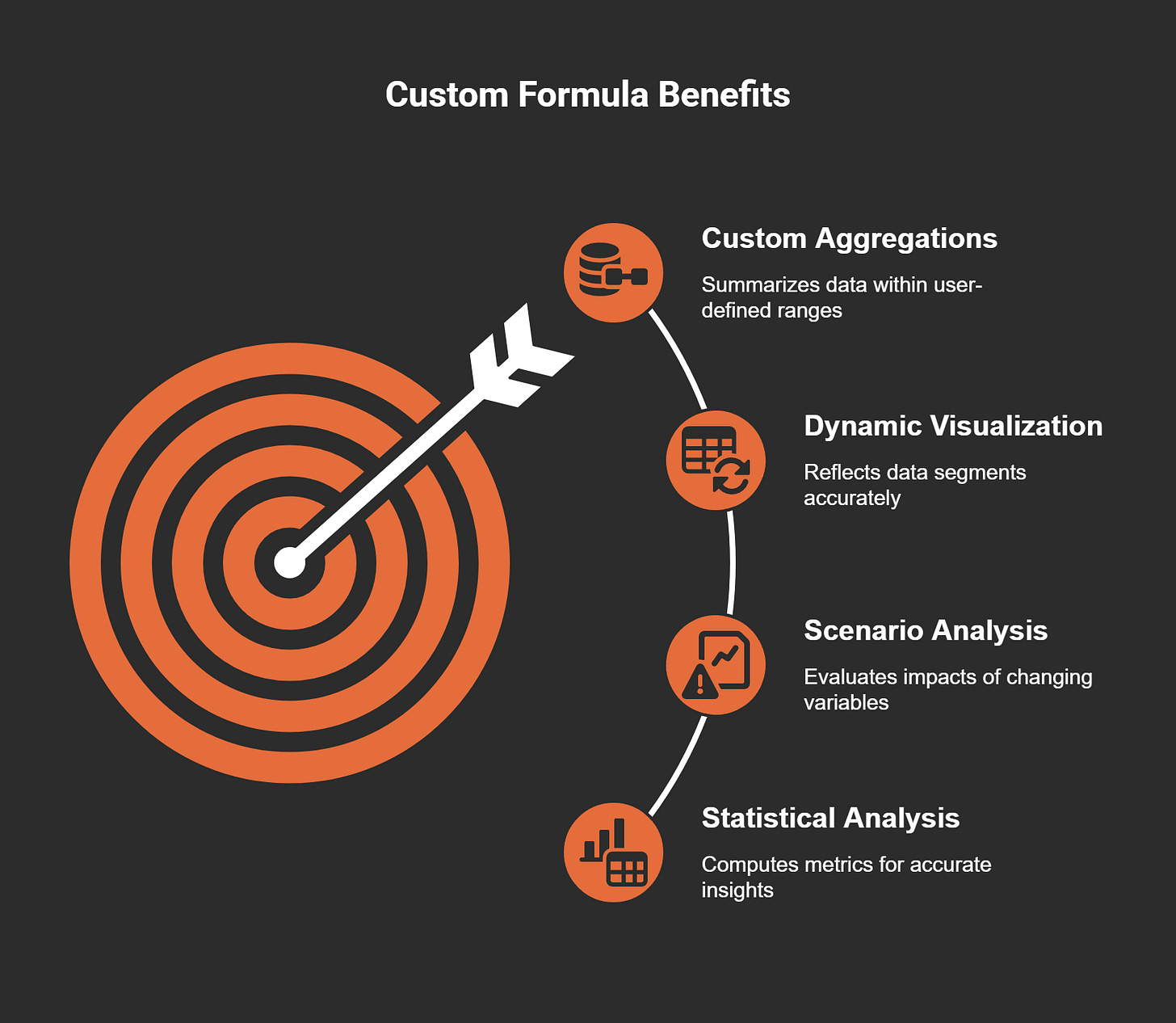 Custom Formula Benefits

Custom Aggregations

Summarizes data within user-defined ranges

Dynamic Visualization

Reflects data segments accurately

Scenario Analysis

Evaluates impacts of changing variables

Statistical Analysis

Computes metrics for accurate insights